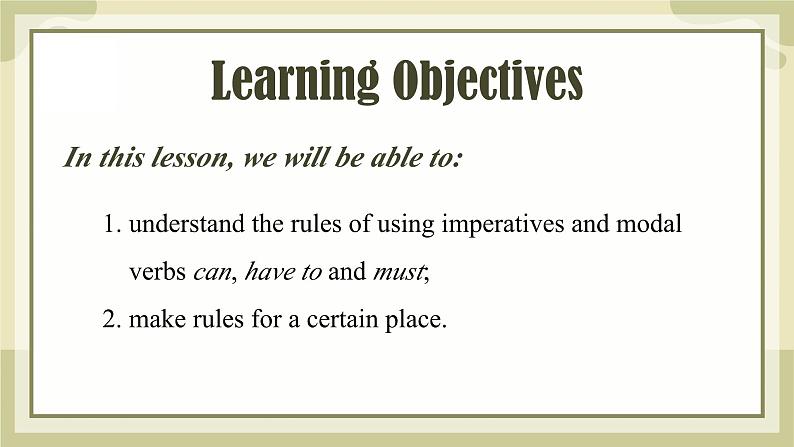 Learning Objectives

In this lesson, we will be able to:

1. understand the rules of using imperatives and modal verbs can, have to and must;

2. make rules for a certain place.